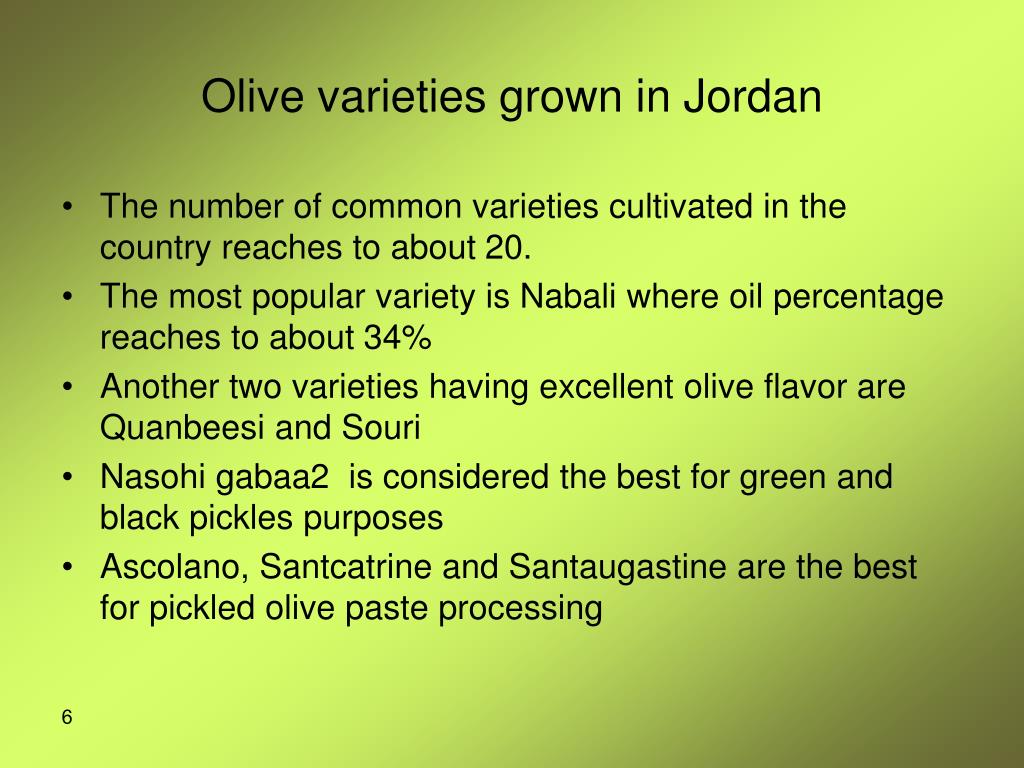 Olive varieties grown in Jordan

• The number of common varieties cultivated in the country reaches to about 20.
• The most popular variety is Nabali where oil percentage reaches to about 34%
• Another two varieties having excellent olive flavor are Quanbeesi and Souri
• Nasohi gabaa2 is considered the best for green and black pickles purposes
• Ascolano, Santcatrine and Santaugastine are the best for pickled olive paste processing

6